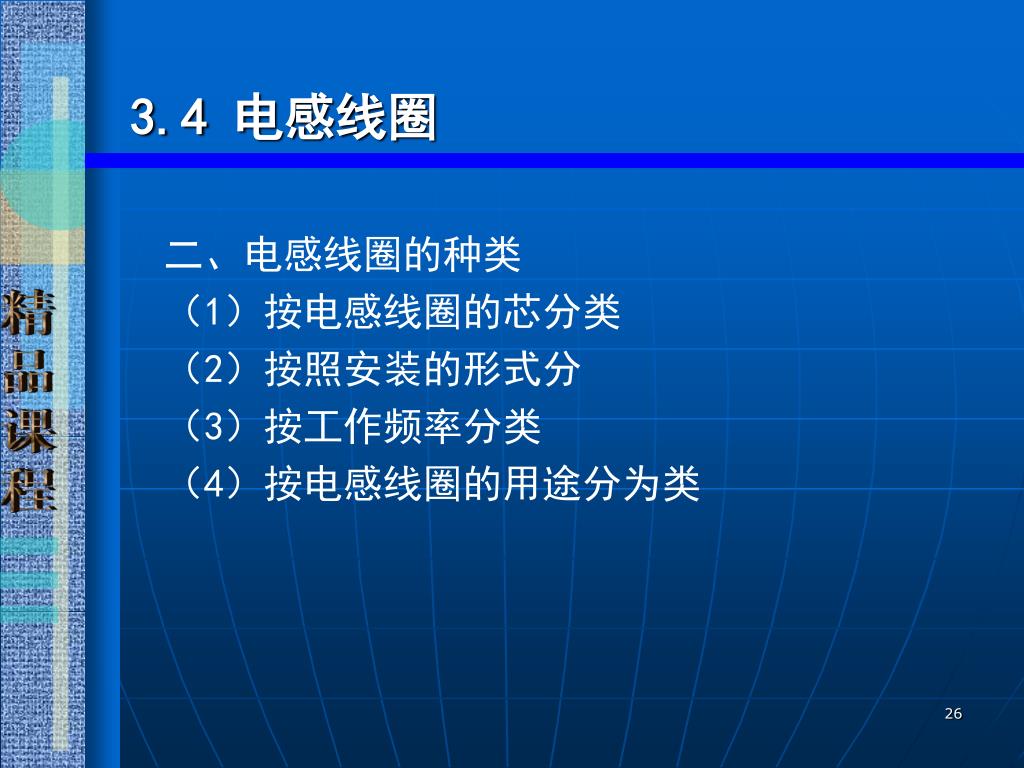 精品课程

3.4 电感线圈

二、电感线圈的种类
（1）按电感线圈的芯分类
（2）按照安装的形式分
（3）按工作频率分类
（4）按电感线圈的用途分为类

26